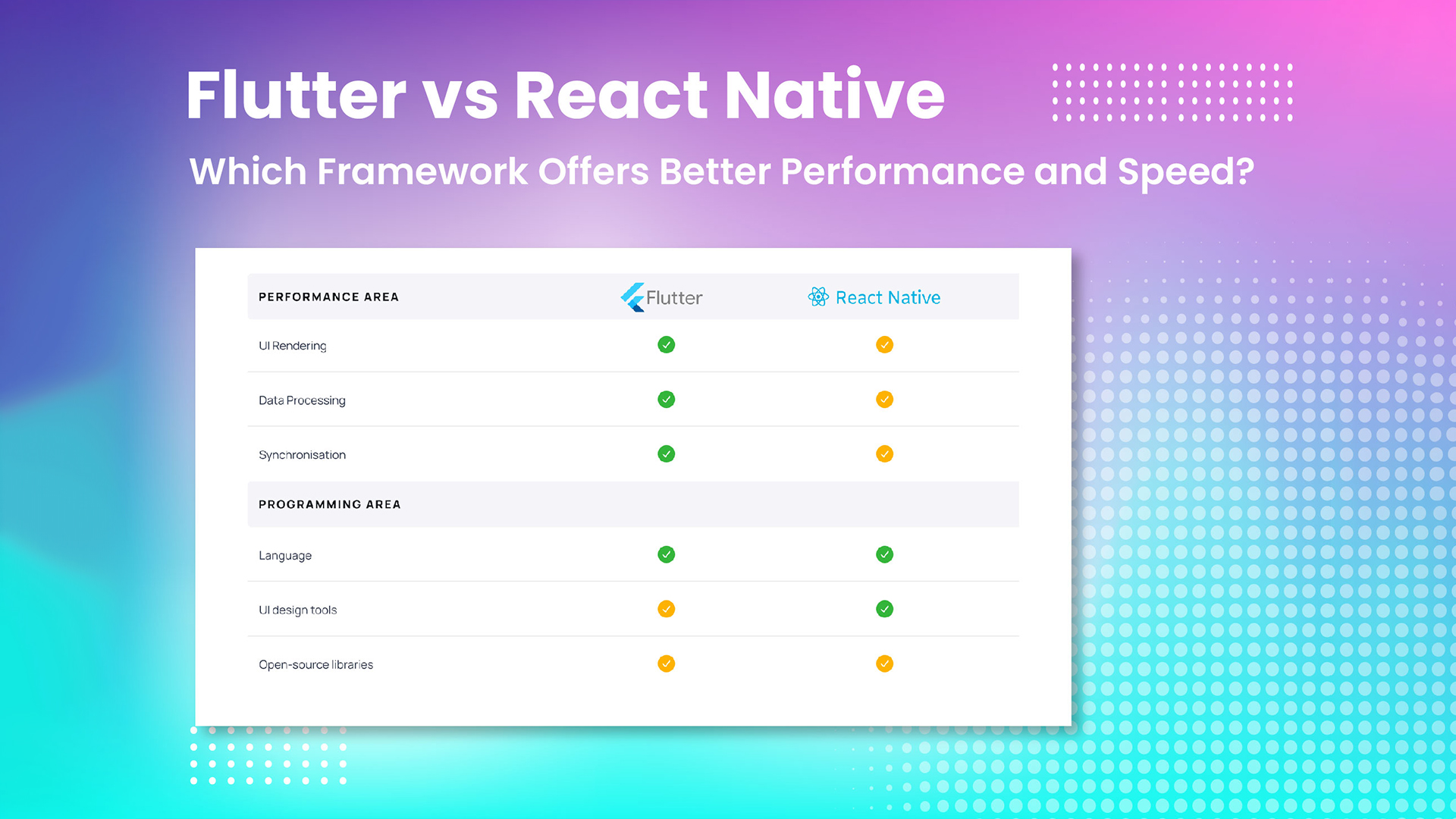 Flutter vs React Native

Which Framework Offers Better Performance and Speed?

| PERFORMANCE AREA | Flutter | React Native |
|---|---|---|
| UI Rendering | ✓ | ✓ |
| Data Processing | ✓ | ✓ |
| Synchronisation | ✓ | ✓ |
| PROGRAMMING AREA | | |
| Language | ✓ | ✓ |
| UI design tools | ✓ | ✓ |
| Open-source libraries | ✓ | ✓ |